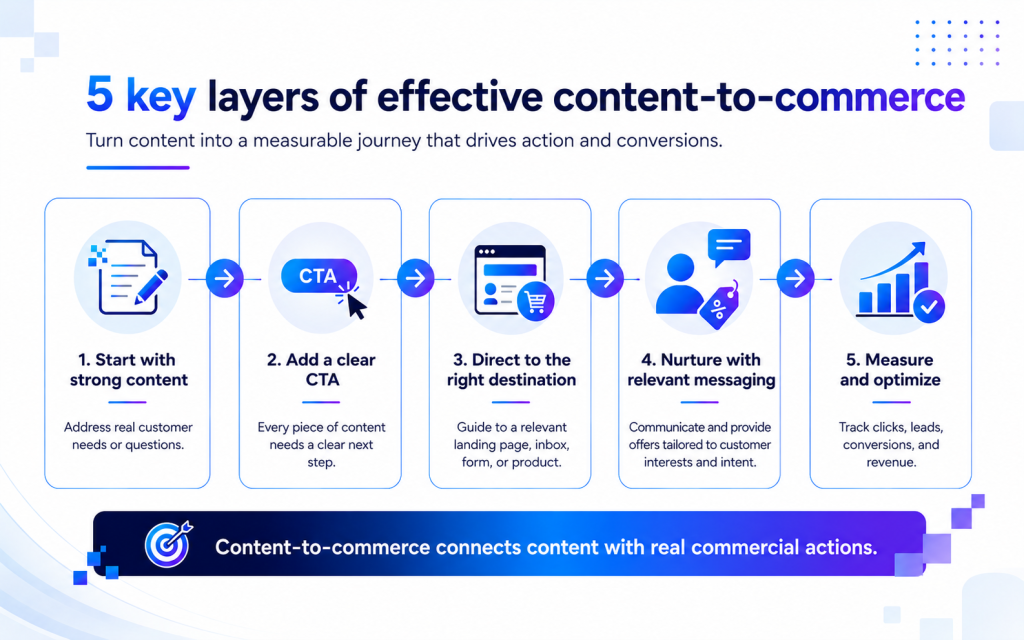 5 key layers of effective content-to-commerce

Turn content into a measurable journey that drives action and conversions.

1. Start with strong content

Address real customer needs or questions.

CTA

2. Add a clear CTA

Every piece of content needs a clear next step.

3. Direct to the right destination

Guide to a relevant landing page, inbox, form, or product.

4. Nurture with relevant messaging

Communicate and provide offers tailored to customer interests and intent.

5. Measure and optimize

Track clicks, leads, conversions, and revenue.

Content-to-commerce connects content with real commercial actions.